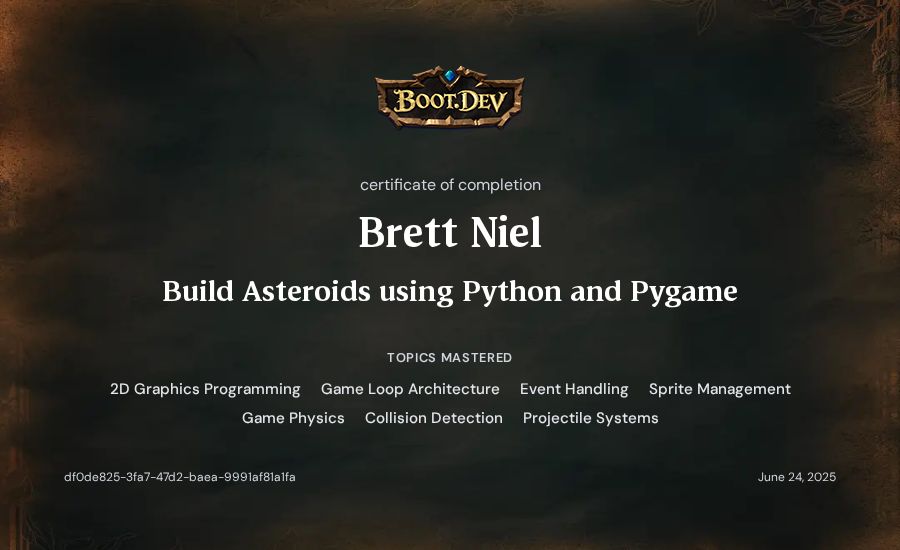 BOOT.DEV

certificate of completion

Brett Niel

Build Asteroids using Python and Pygame

TOPICS MASTERED

2D Graphics Programming Game Loop Architecture Event Handling Sprite Management Game Physics Collision Detection Projectile Systems

df0de825-3fa7-47d2-baea-9991af81a1fa

June 24, 2025